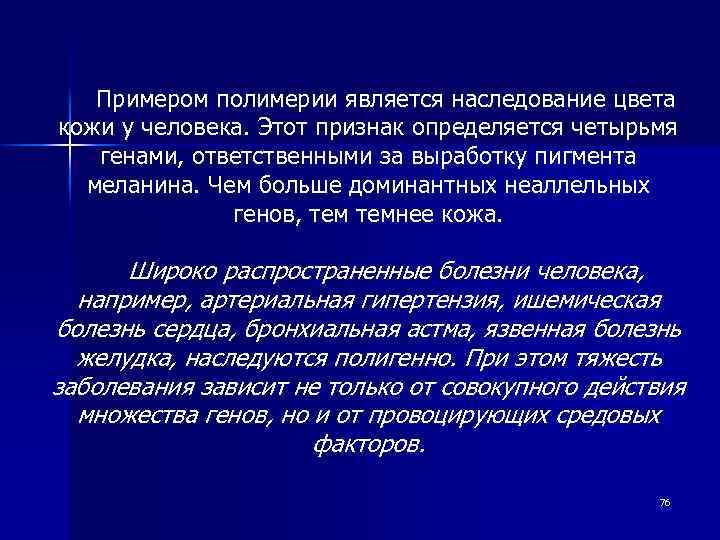 Примером полимерии является наследование цвета кожи у человека. Этот признак определяется четырьмя генами, ответственными за выработку пигмента меланина. Чем больше доминантных неаллельных генов, тем темнее кожа.

Широко распространенные болезни человека, например, артериальная гипертензия, ишемическая болезнь сердца, бронхиальная астма, язвенная болезнь желудка, наследуются полигенно. При этом тяжесть заболевания зависит не только от совокупного действия множества генов, но и от провоцирующих средовых факторов.

76